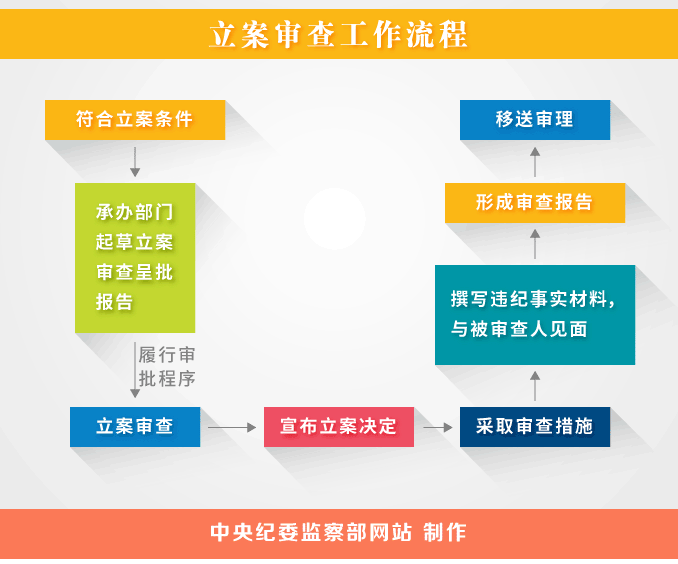 立案审查工作流程

符合立案条件

承办部门起草立案审查呈批报告

履行审批程序

立案审查

宣布立案决定

采取审查措施

撰写违纪事实材料，与被审查人见面

形成审查报告

移送审理

中央纪委监察部网站 制作